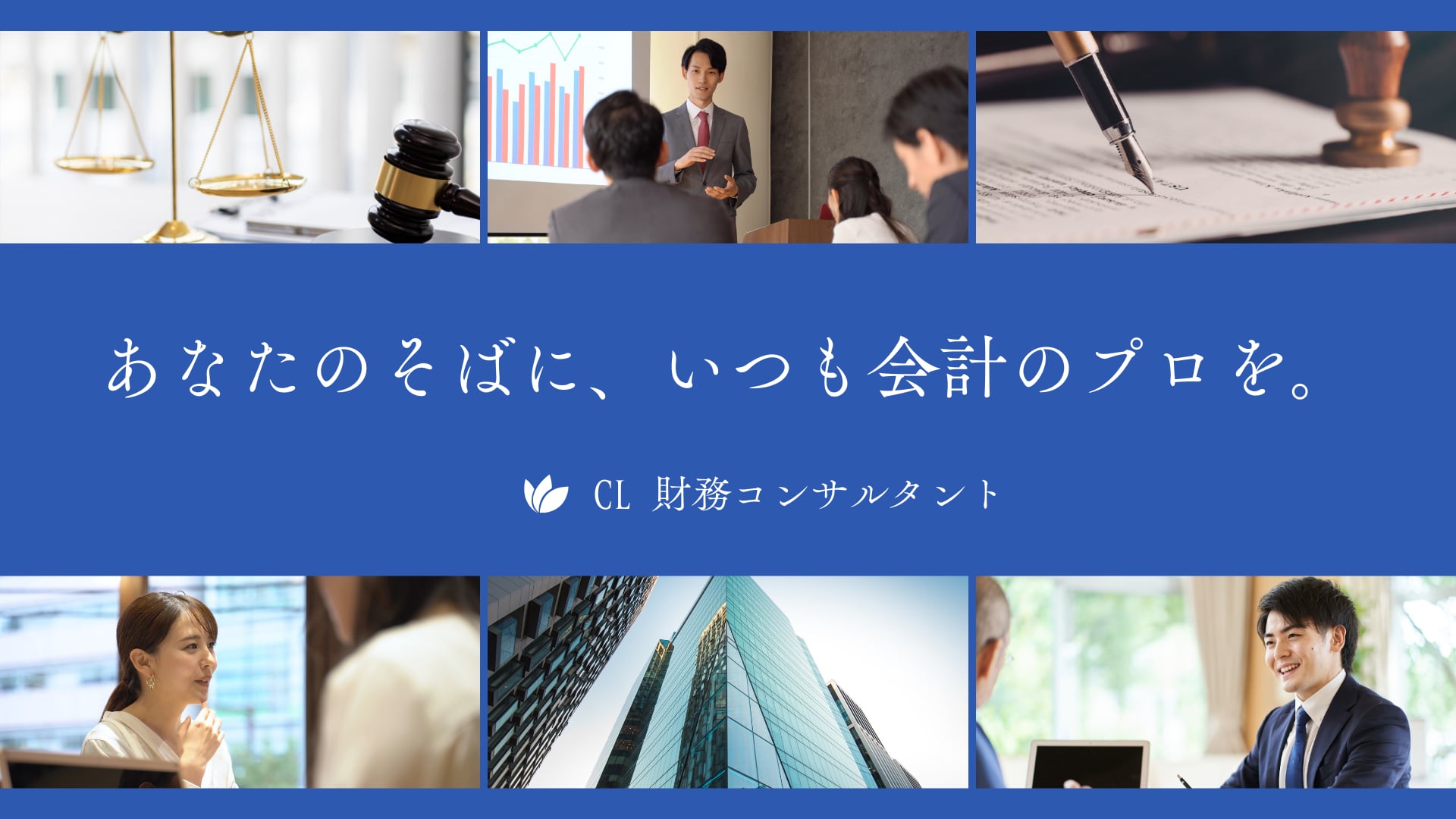 あなたのそばに、いつも会計のプロを。

CL 財務コンサルタント